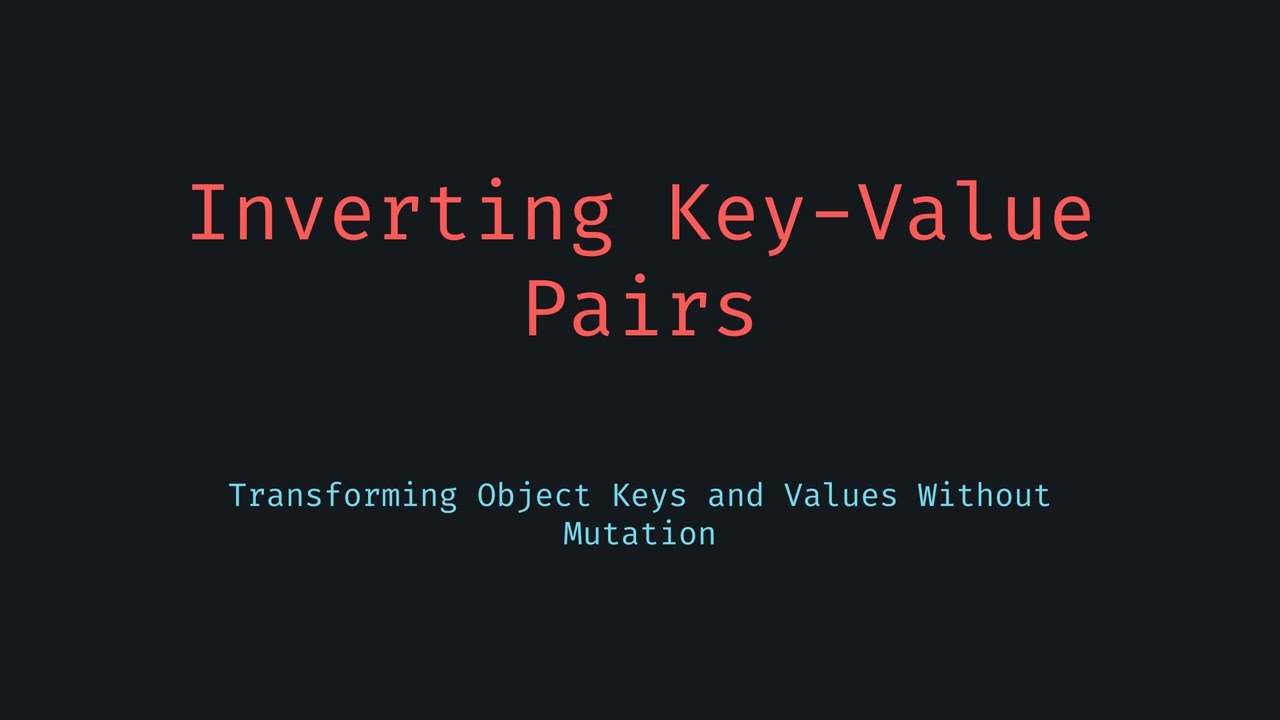 Inverting Key-Value Pairs

Transforming Object Keys and Values Without Mutation